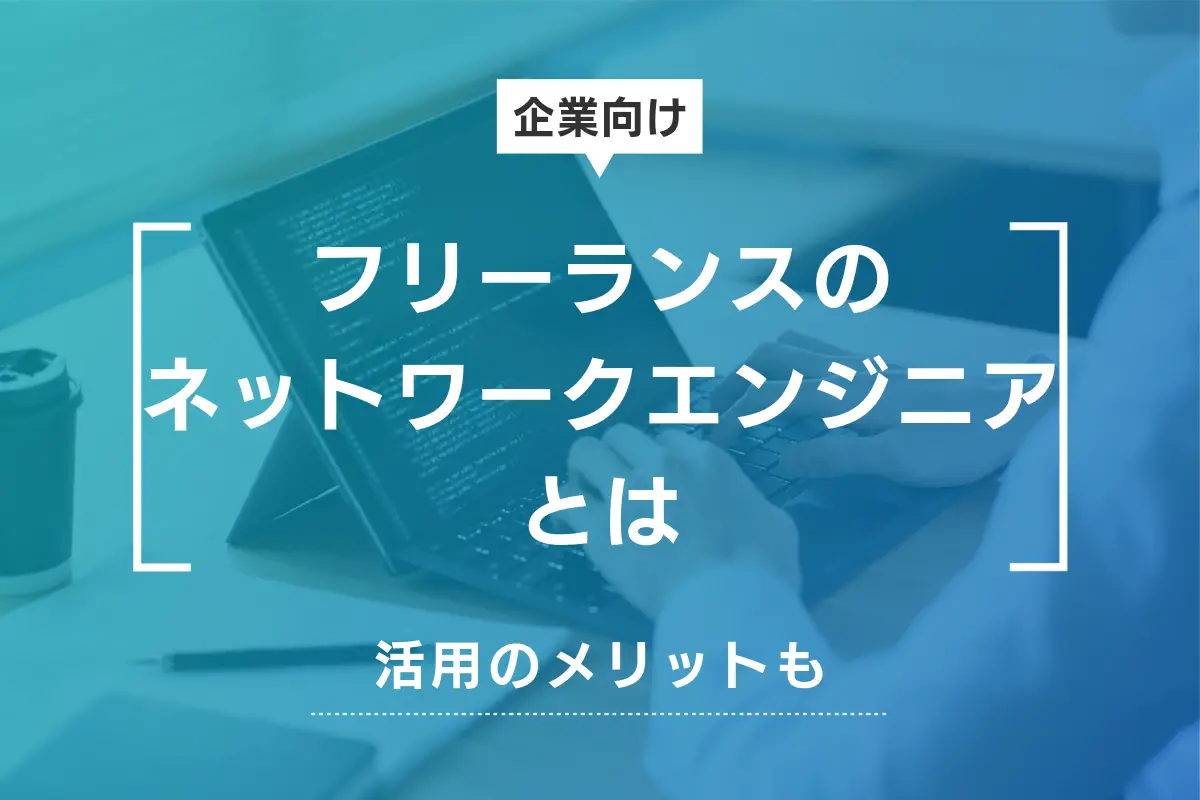 企業向け

フリーランスの
ネットワークエンジニア
とは

活用のメリットも